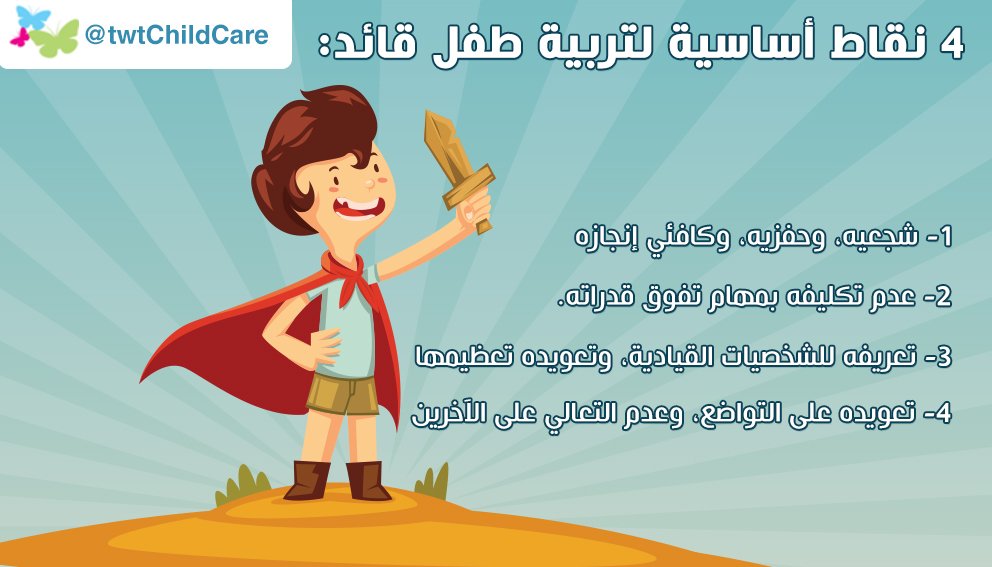 @twtChildCare

4 نقاط أساسية لتربية طفل قائد:

1- شجعيه، وحفزيه، وكافئي إنجازه

2- عدم تكليفه بمهام تفوق قدراته.

3- تعريفه للشخصيات القيادية، وتعويده تعظيمها

4- تعويده على التواضع، وعدم التعالي على الآخرين